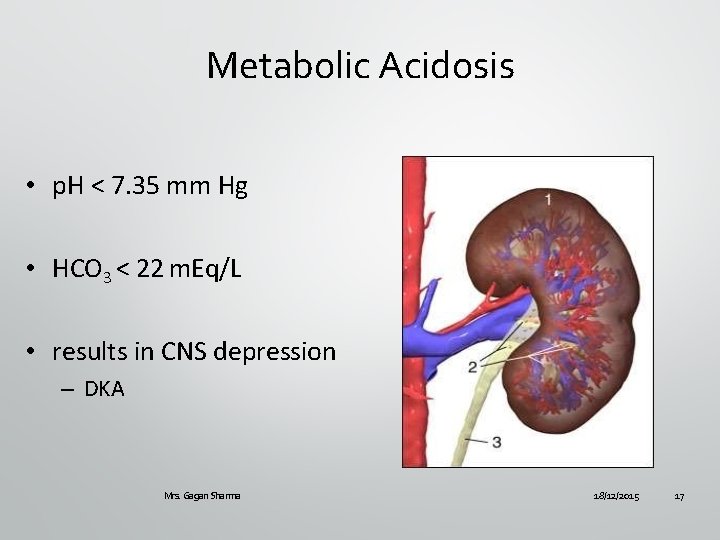 Metabolic Acidosis

• pH < 7.35 mm Hg

• $HCO_3$ < 22 mEq/L

• results in CNS depression
– DKA

1

2

3

Mrs. Gagan Sharma

18/12/2015

17